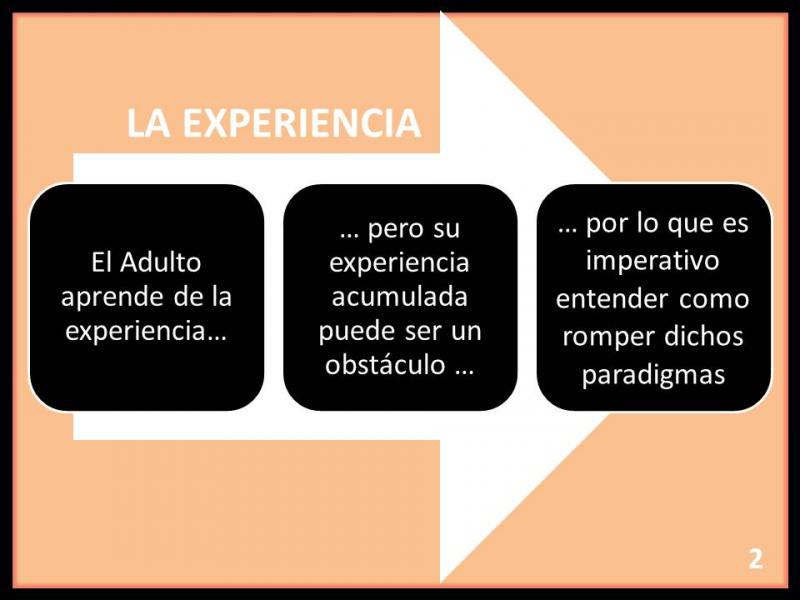 LA EXPERIENCIA

El Adulto aprende de la experiencia…

… pero su experiencia acumulada puede ser un obstáculo …

… por lo que es imperativo entender como romper dichos paradigmas

2